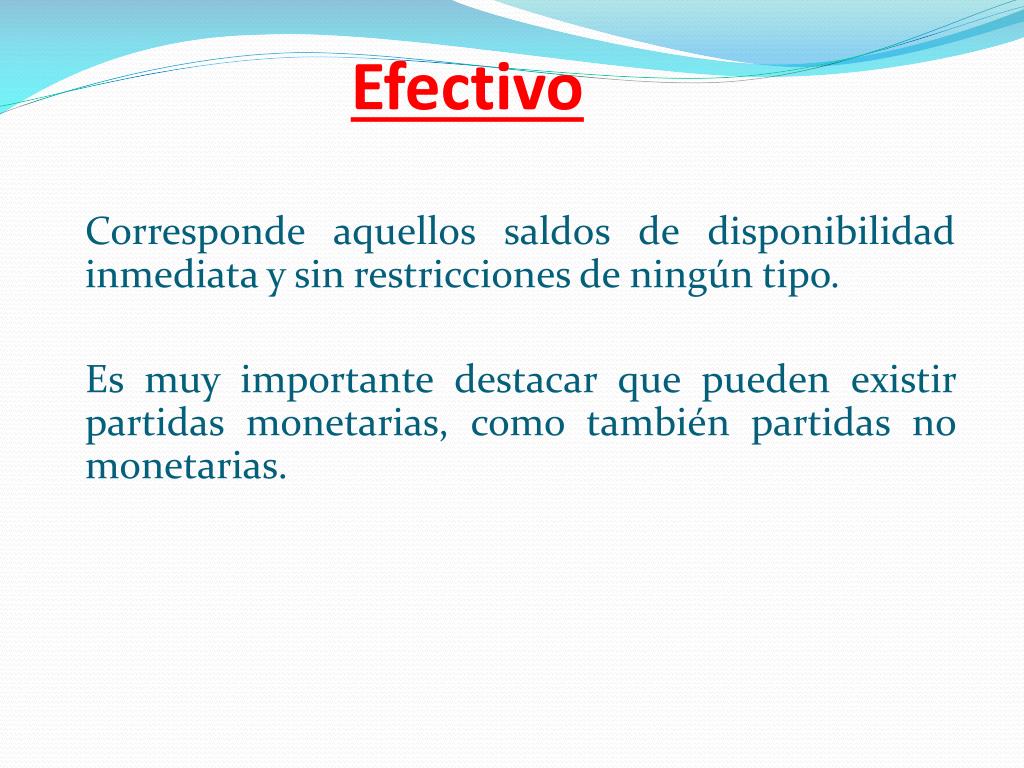 Efectivo

Corresponde aquellos saldos de disponibilidad inmediata y sin restricciones de ningún tipo.

Es muy importante destacar que pueden existir partidas monetarias, como también partidas no monetarias.